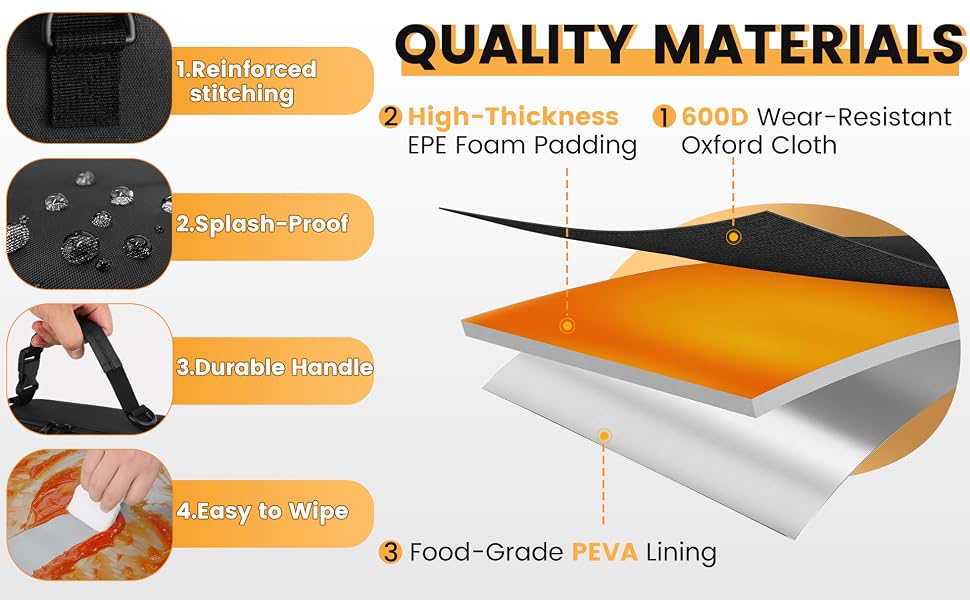 1.Reinforced stitching

2.Splash-Proof

3.Durable Handle

4.Easy to Wipe

QUALITY MATERIALS

2 High-Thickness EPE Foam Padding

1 600D Wear-Resistant Oxford Cloth

3 Food-Grade PEVA Lining